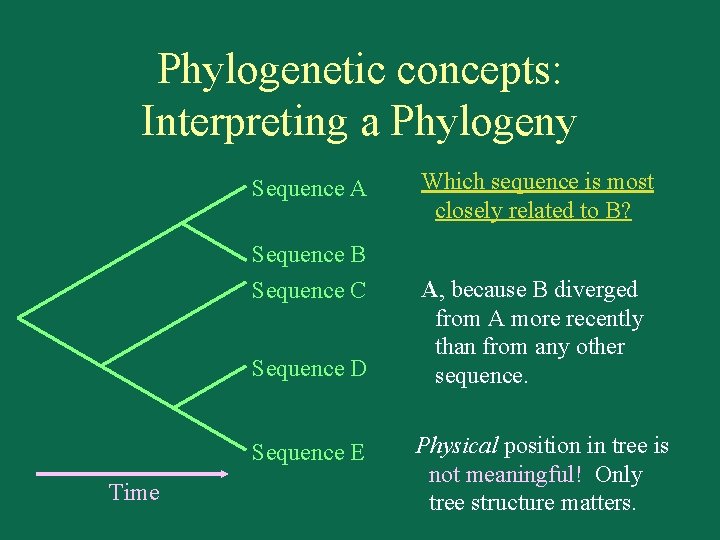 Phylogenetic concepts: Interpreting a Phylogeny

Sequence A
Sequence B
Sequence C
Sequence D
Sequence E

Time

Which sequence is most closely related to B?

A, because B diverged from A more recently than from any other sequence.

Physical position in tree is not meaningful! Only tree structure matters.